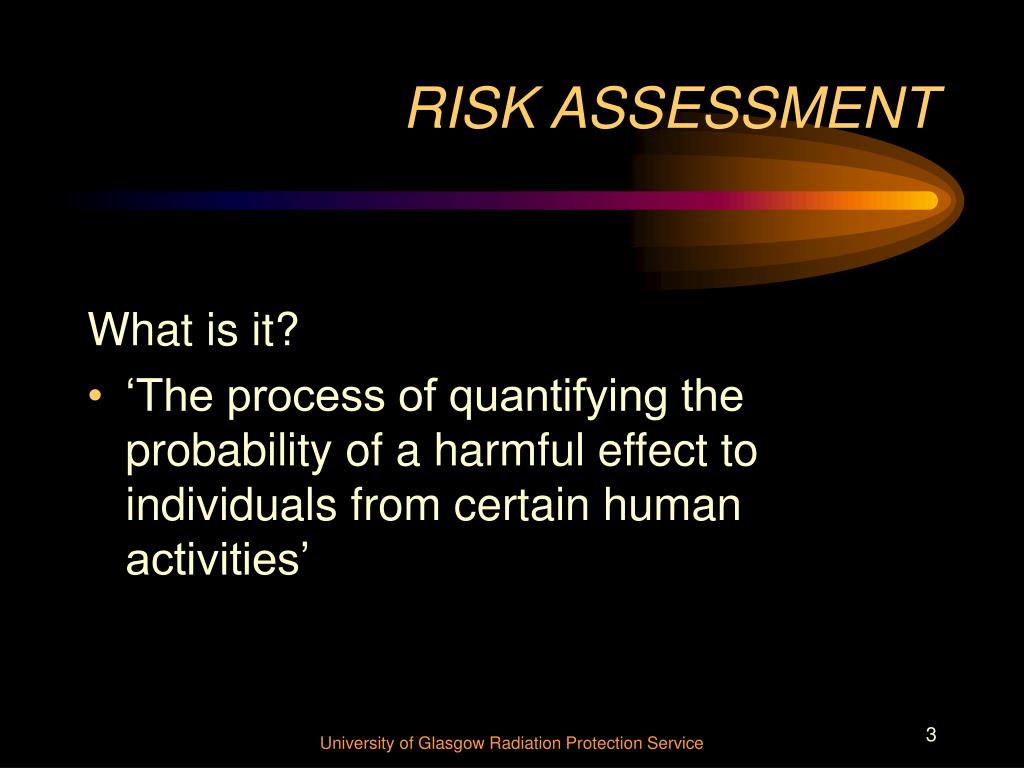 RISK ASSESSMENT

What is it?

• ‘The process of quantifying the probability of a harmful effect to individuals from certain human activities’

University of Glasgow Radiation Protection Service

3